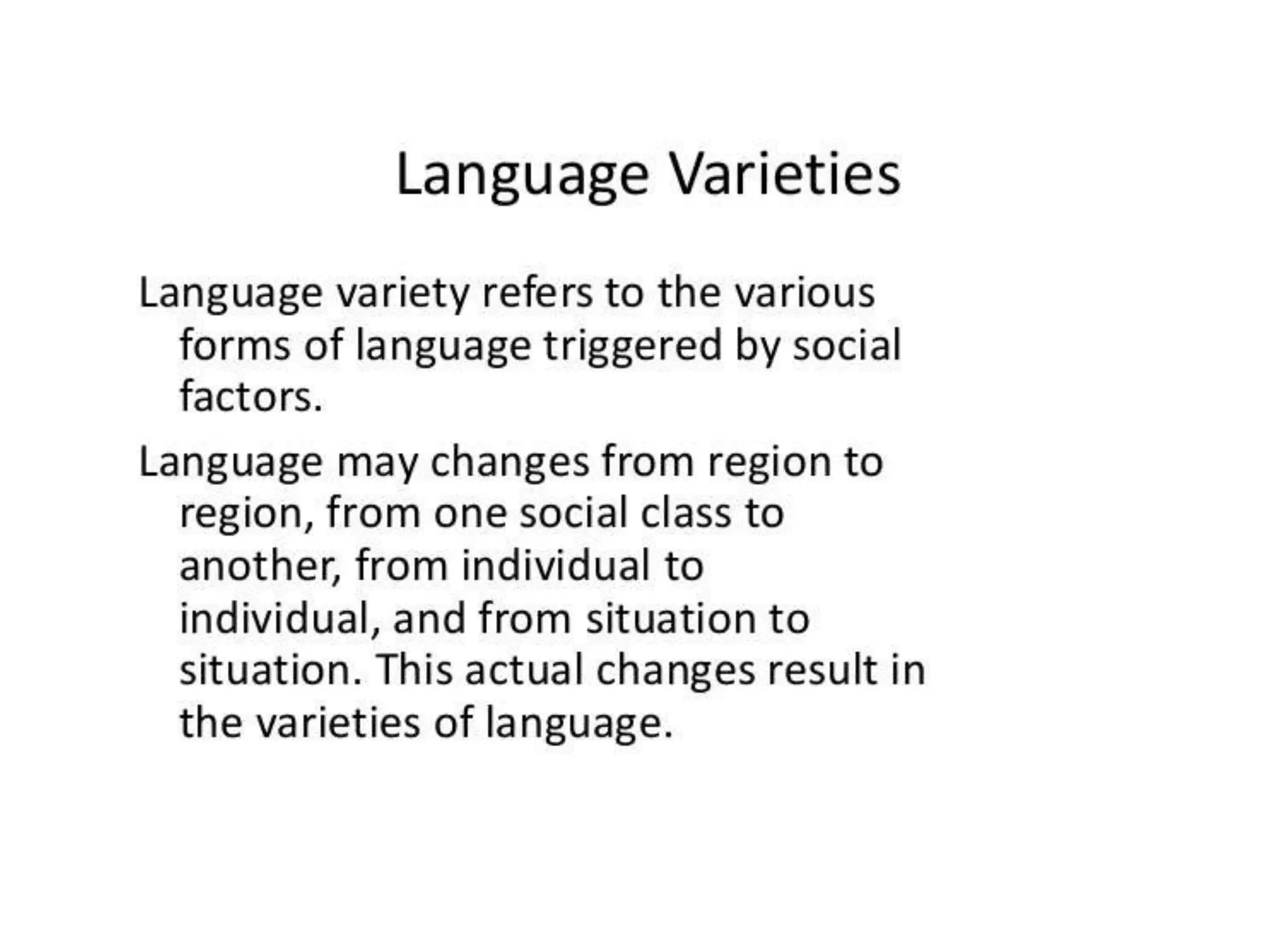 Language Varieties

Language variety refers to the various forms of language triggered by social factors.

Language may changes from region to region, from one social class to another, from individual to individual, and from situation to situation. This actual changes result in the varieties of language.